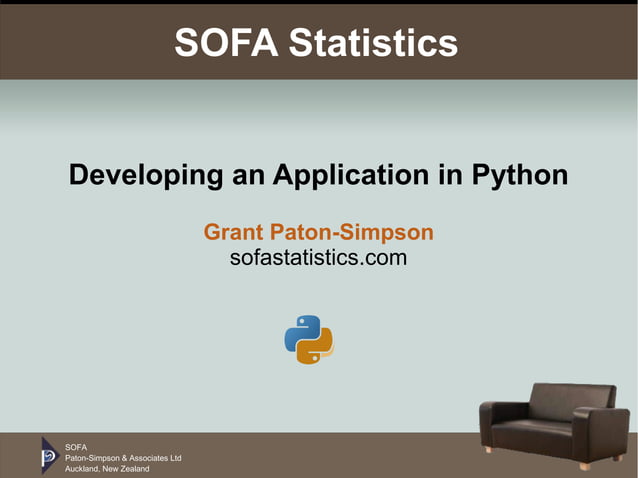 SOFA Statistics

Developing an Application in Python

Grant Paton-Simpson
sofastatistics.com

SOFA
Paton-Simpson & Associates Ltd
Auckland, New Zealand